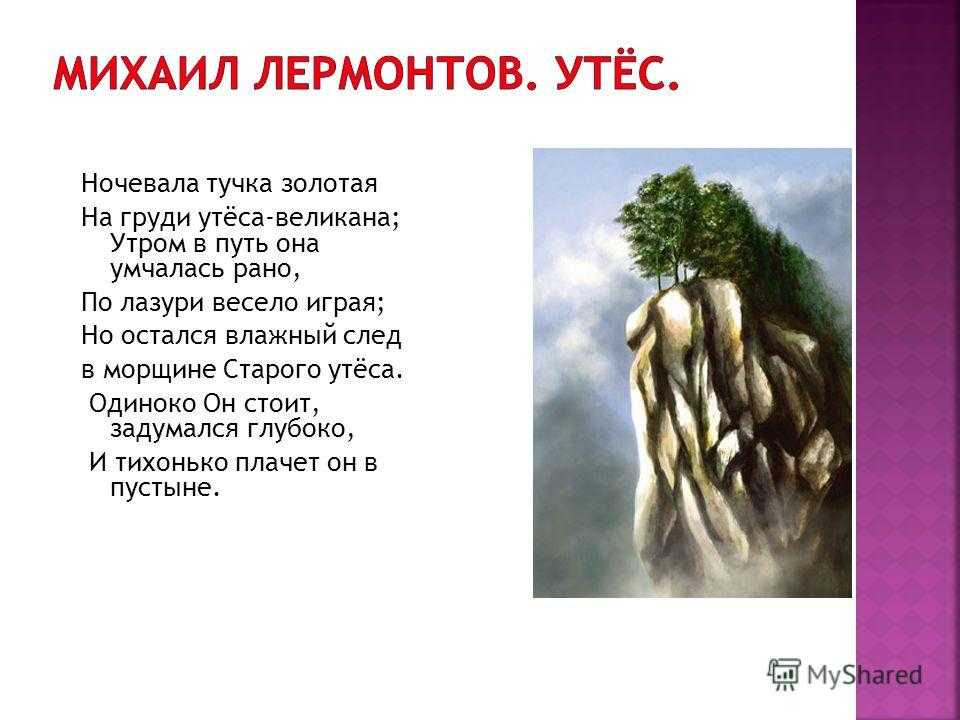 МИХАИЛ ЛЕРМОНТОВ. УТЁС.

Ночевала тучка золотая
На груди утёса-великана;
Утром в путь она умчалась рано,
По лазури весело играя;
Но остался влажный след
в морщине Старого утёса.
Одиноко Он стоит, задумался глубоко,
И тихонько плачет он в пустыне.

MyShared